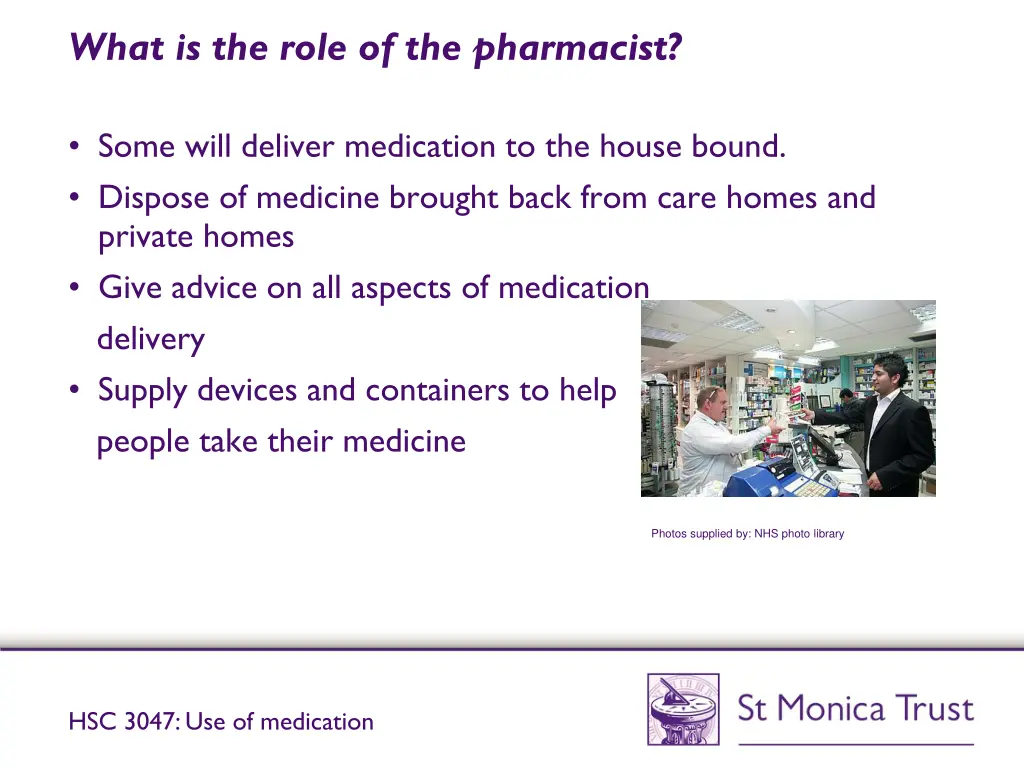 What is the role of the pharmacist?

• Some will deliver medication to the house bound.
• Dispose of medicine brought back from care homes and private homes
• Give advice on all aspects of medication delivery
• Supply devices and containers to help people take their medicine

Photos supplied by: NHS photo library

HSC 3047: Use of medication

St Monica Trust